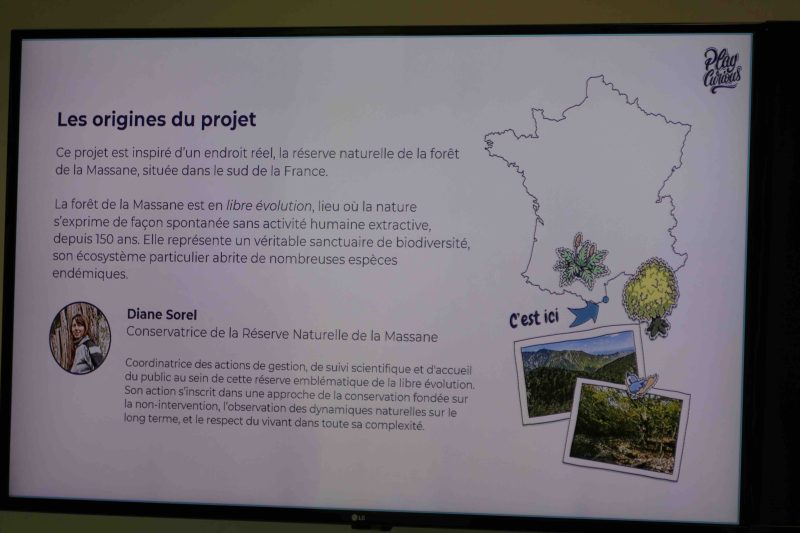 Play Curious

Les origines du projet

Ce projet est inspiré d'un endroit réel, la réserve naturelle de la forêt de la Massane, située dans le sud de la France.

La forêt de la Massane est en libre évolution, lieu où la nature s'exprime de façon spontanée sans activité humaine extractive, depuis 150 ans. Elle représente un véritable sanctuaire de biodiversité, son écosystème particulier abrite de nombreuses espèces endémiques.

Diane Sorel
Conservatrice de la Réserve Naturelle de la Massane

Coordinatrice des actions de gestion, de suivi scientifique et d'accueil du public au sein de cette réserve emblématique de la libre évolution. Son action s'inscrit dans une approche de la conservation fondée sur la non-intervention, l'observation des dynamiques naturelles sur le long terme, et le respect du vivant dans toute sa complexité.

C'est ici

LG